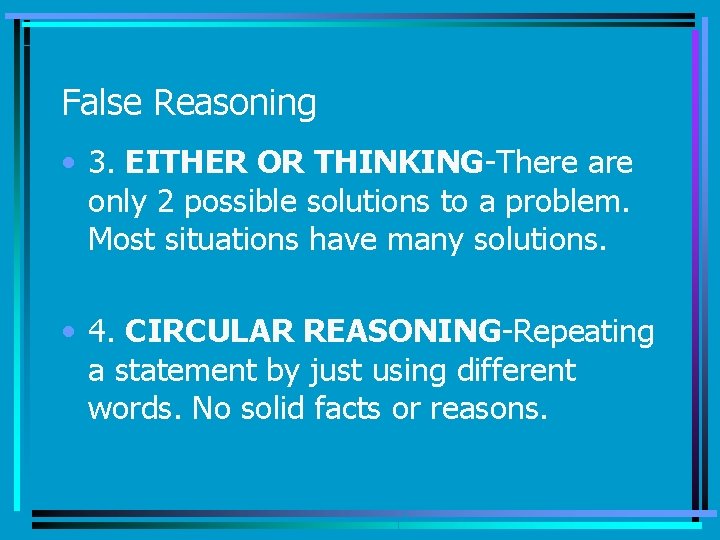 False Reasoning

• 3. EITHER OR THINKING-There are only 2 possible solutions to a problem. Most situations have many solutions.

• 4. CIRCULAR REASONING-Repeating a statement by just using different words. No solid facts or reasons.